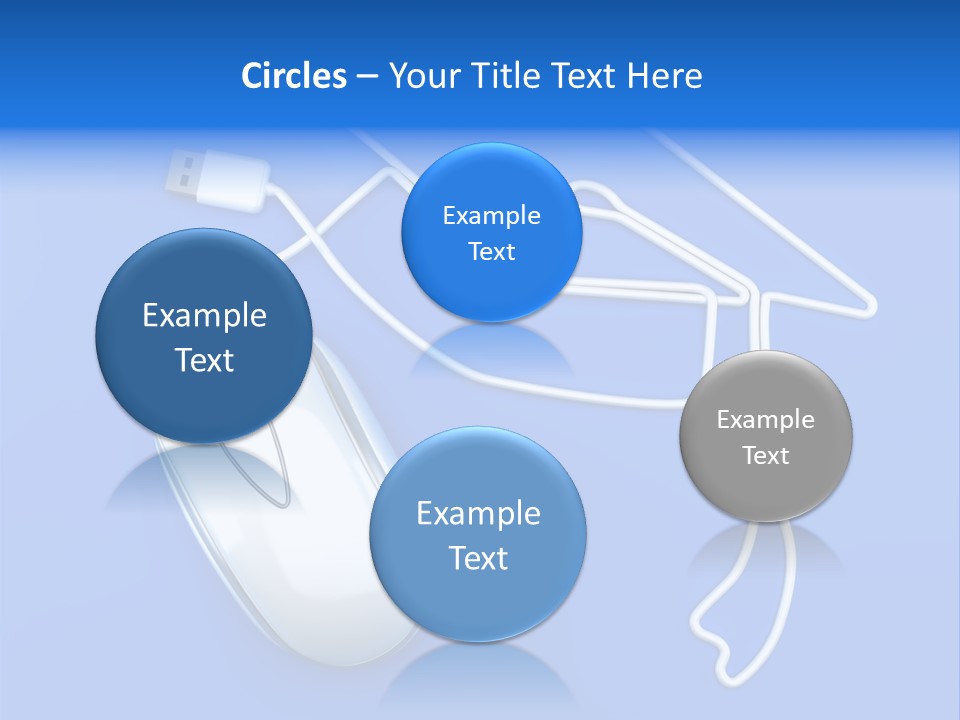 Circles – Your Title Text Here

Example Text

Example Text

Example Text

Example Text